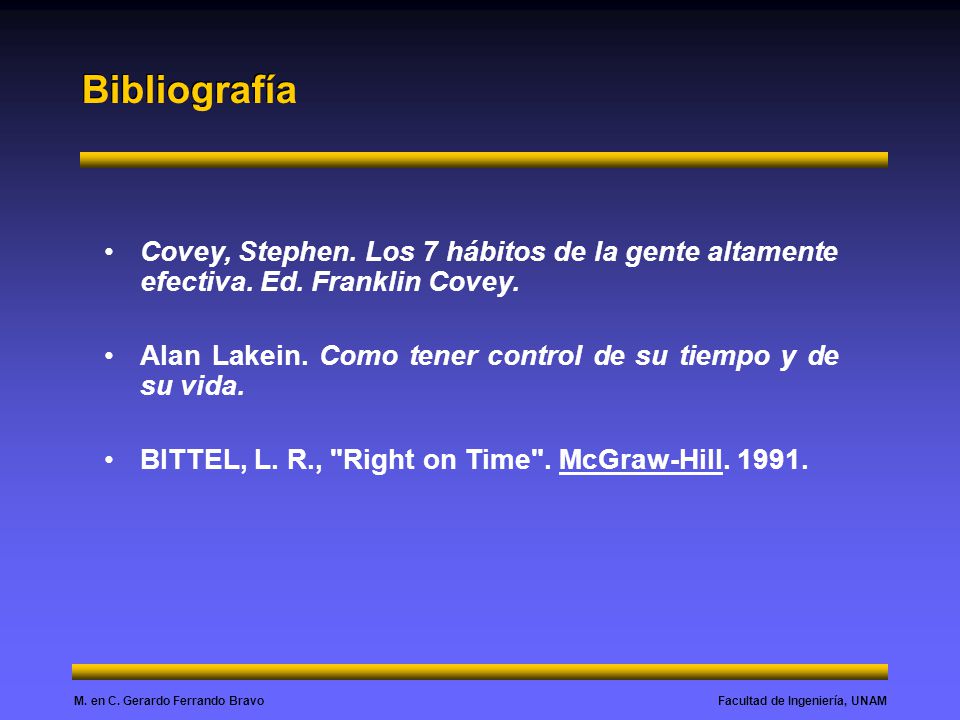 Bibliografía

• Covey, Stephen. Los 7 hábitos de la gente altamente efectiva. Ed. Franklin Covey.

• Alan Lakein. Como tener control de su tiempo y de su vida.

• BITTEL, L. R., "Right on Time". McGraw-Hill. 1991.

M. en C. Gerardo Ferrando Bravo

Facultad de Ingeniería, UNAM